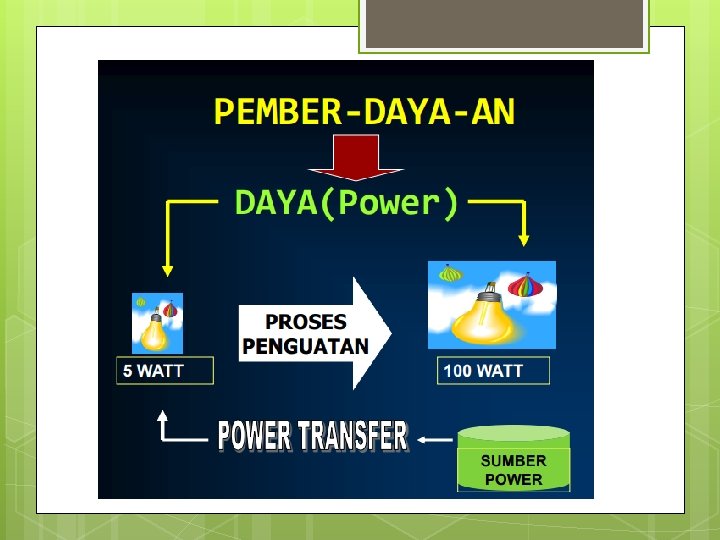 PEMBER-DAYA-AN

DAYA(Power)

5 WATT

PROSES PENGUATAN

100 WATT

POWER TRANSFER

SUMBER POWER